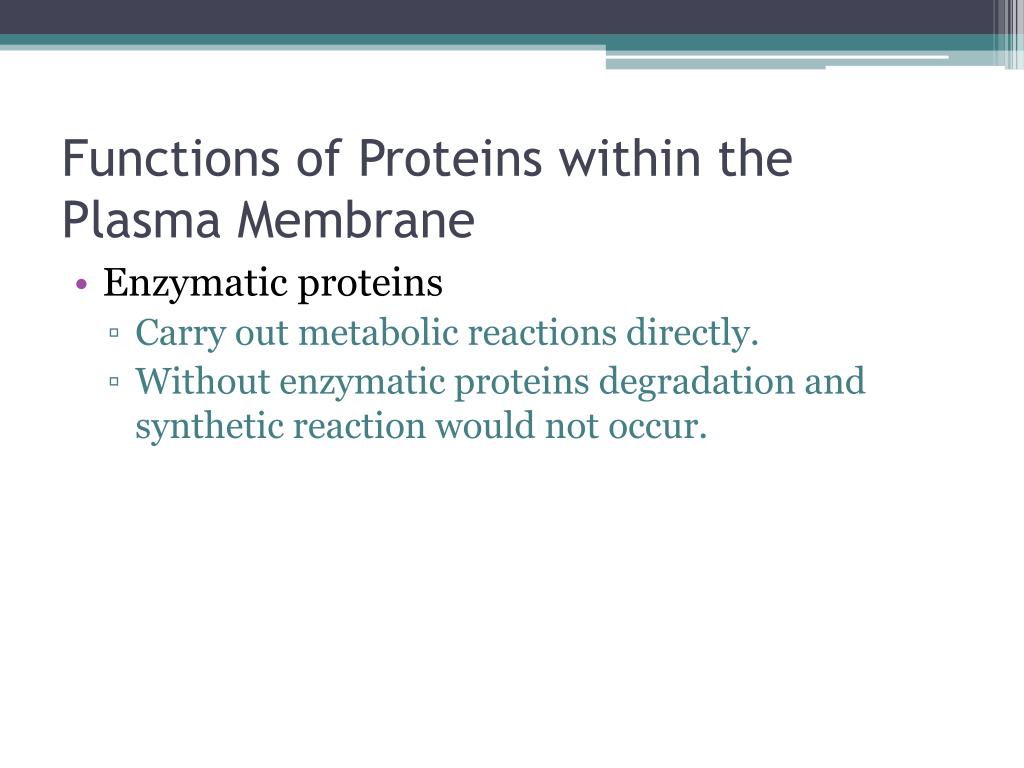 Functions of Proteins within the Plasma Membrane

• Enzymatic proteins
  ▫ Carry out metabolic reactions directly.
  ▫ Without enzymatic proteins degradation and synthetic reaction would not occur.